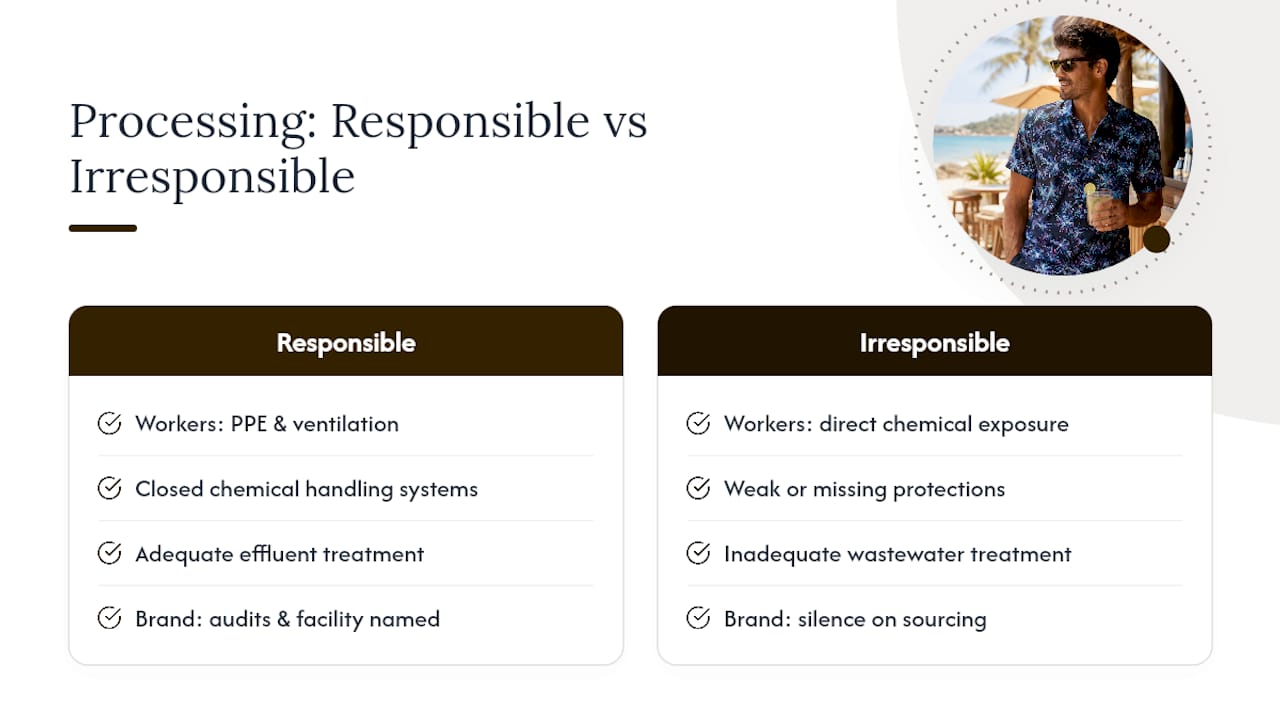 Processing: Responsible vs Irresponsible

Responsible

Workers: PPE & ventilation

Closed chemical handling systems

Adequate effluent treatment

Brand: audits & facility named

Irresponsible

Workers: direct chemical exposure

Weak or missing protections

Inadequate wastewater treatment

Brand: silence on sourcing